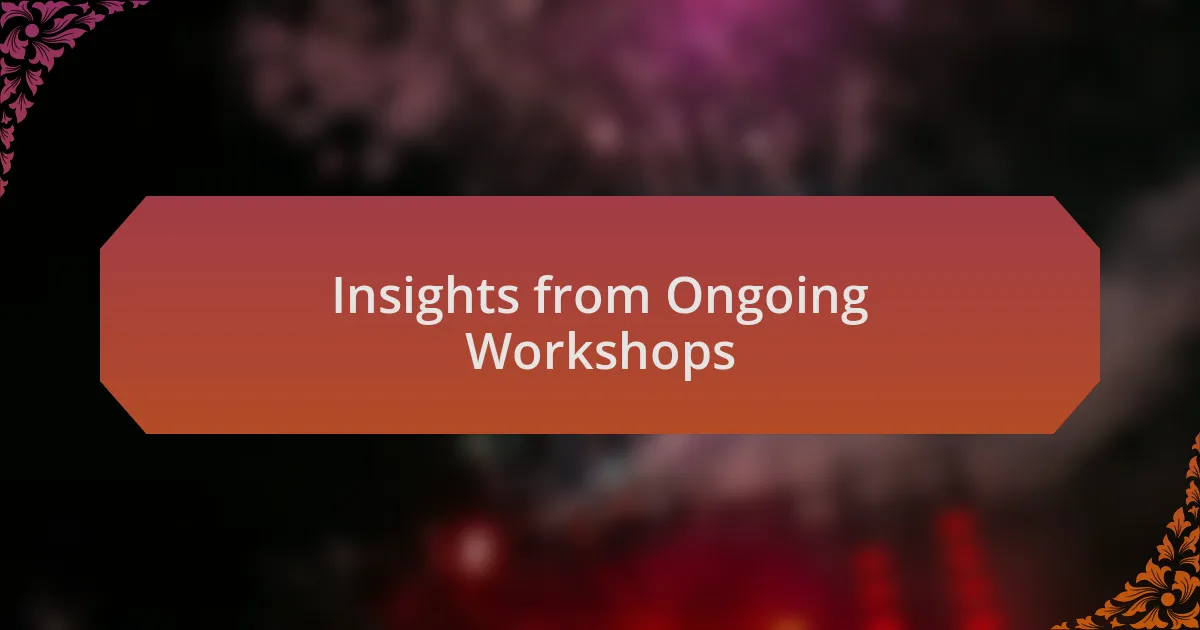 Insights from Ongoing Workshops